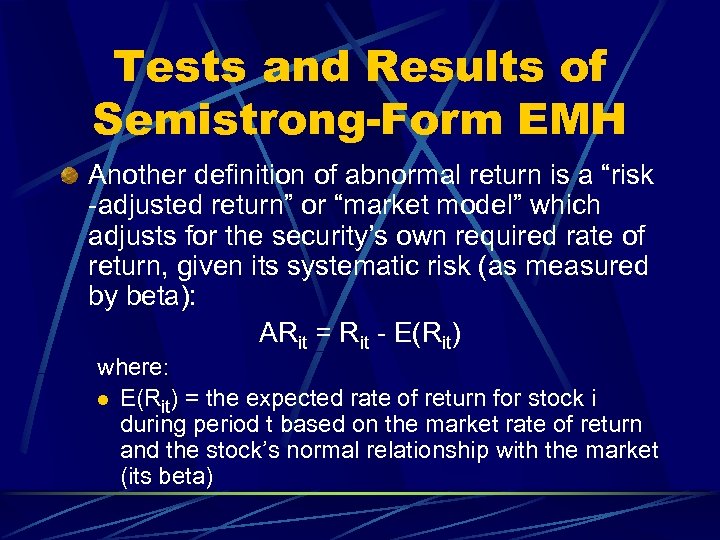 Tests and Results of Semistrong-Form EMH

Another definition of abnormal return is a “risk -adjusted return” or “market model” which adjusts for the security’s own required rate of return, given its systematic risk (as measured by beta):

$AR_{it} = R_{it} - E(R_{it})$

where:

$E(R_{it})$ = the expected rate of return for stock i during period t based on the market rate of return and the stock’s normal relationship with the market (its beta)